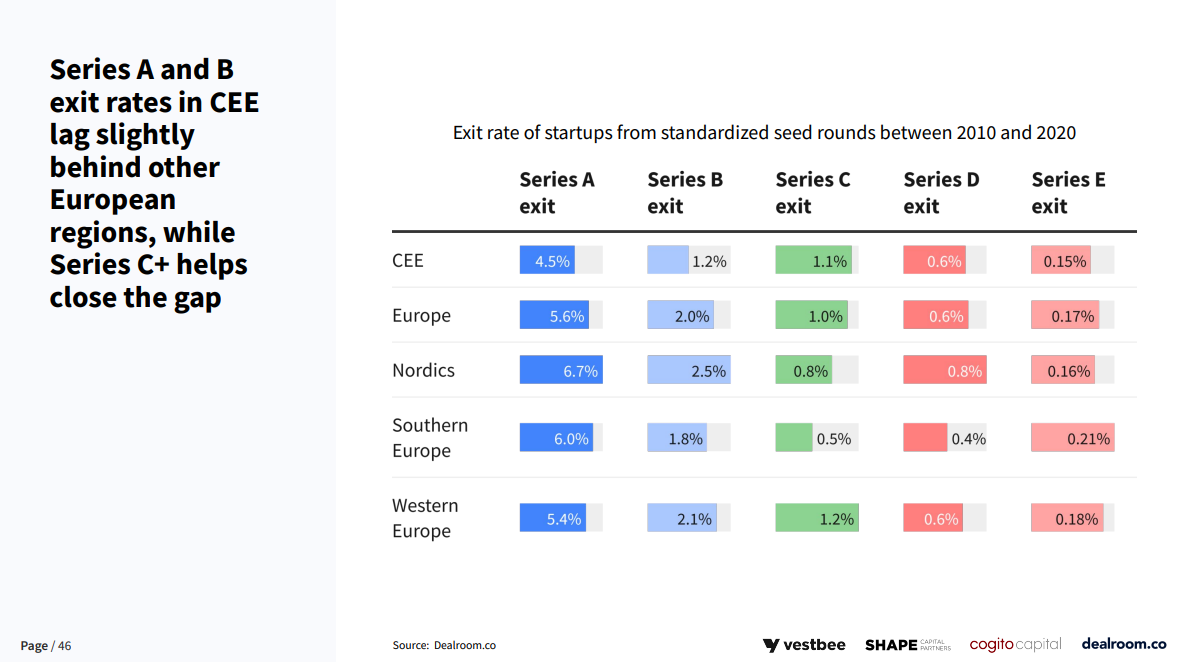 Series A and B exit rates in CEE lag slightly behind other European regions, while Series C+ helps close the gap

Exit rate of startups from standardized seed rounds between 2010 and 2020

| | Series A exit | Series B exit | Series C exit | Series D exit | Series E exit |
|---|---|---|---|---|---|
| CEE | 4.5% | 1.2% | 1.1% | 0.6% | 0.15% |
| Europe | 5.6% | 2.0% | 1.0% | 0.6% | 0.17% |
| Nordics | 6.7% | 2.5% | 0.8% | 0.8% | 0.16% |
| Southern Europe | 6.0% | 1.8% | 0.5% | 0.4% | 0.21% |
| Western Europe | 5.4% | 2.1% | 1.2% | 0.6% | 0.18% |

Page / 46

Source: Dealroom.co

vestbee SHAPE CAPITAL PARTNERS cogito capital dealroom.co